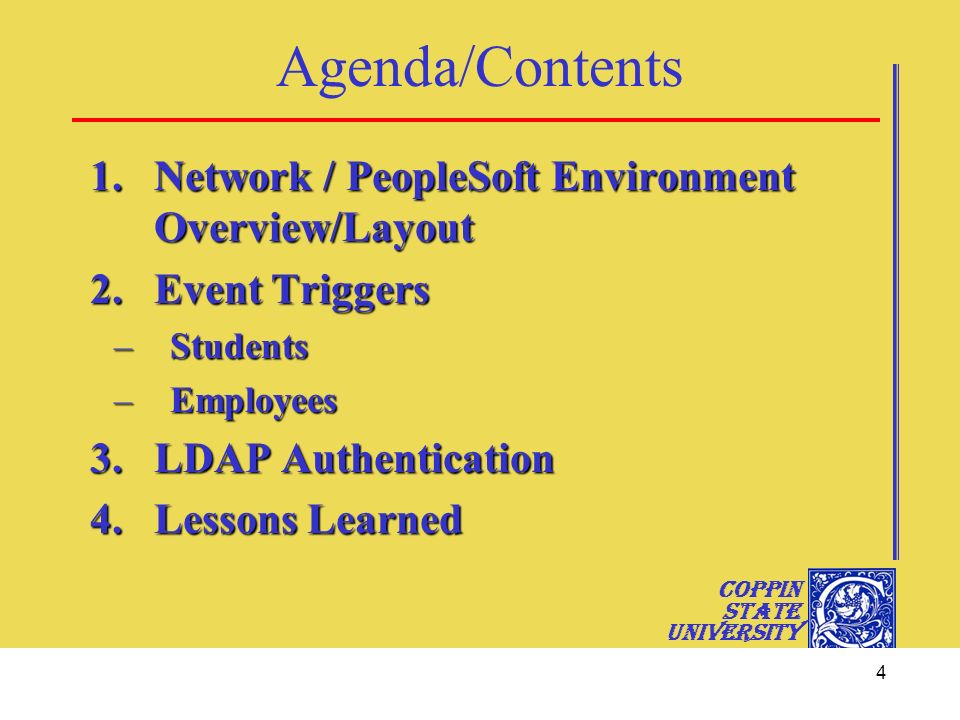 Agenda/Contents

1. Network / PeopleSoft Environment Overview/Layout
2. Event Triggers
– Students
– Employees
3. LDAP Authentication
4. Lessons Learned

COPPIN STATE UNIVERSITY

4